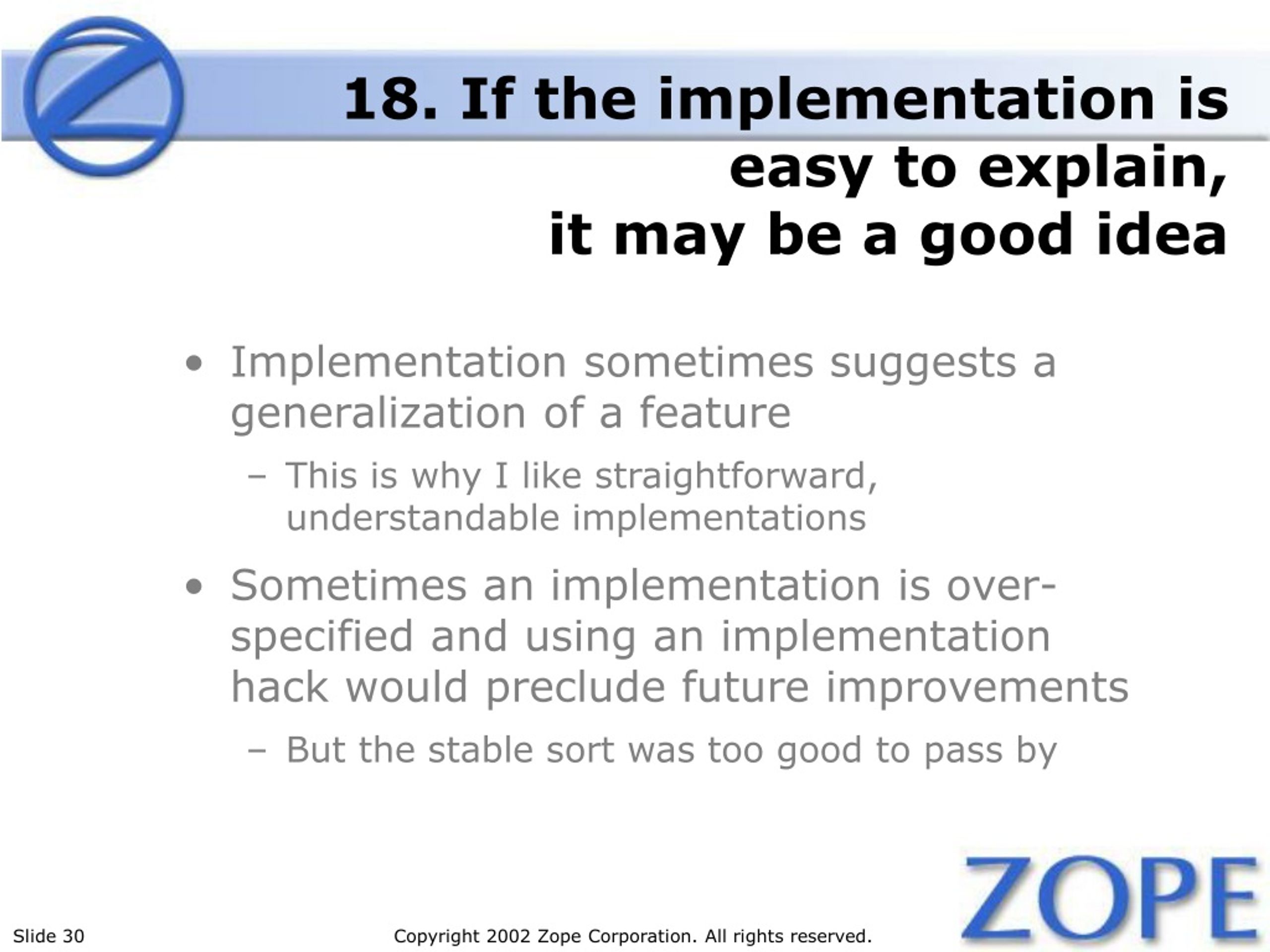 18. If the implementation is easy to explain,
it may be a good idea

• Implementation sometimes suggests a generalization of a feature
– This is why I like straightforward, understandable implementations

• Sometimes an implementation is over-specified and using an implementation hack would preclude future improvements
– But the stable sort was too good to pass by

Slide 30

Copyright 2002 Zope Corporation. All rights reserved.

ZOPE